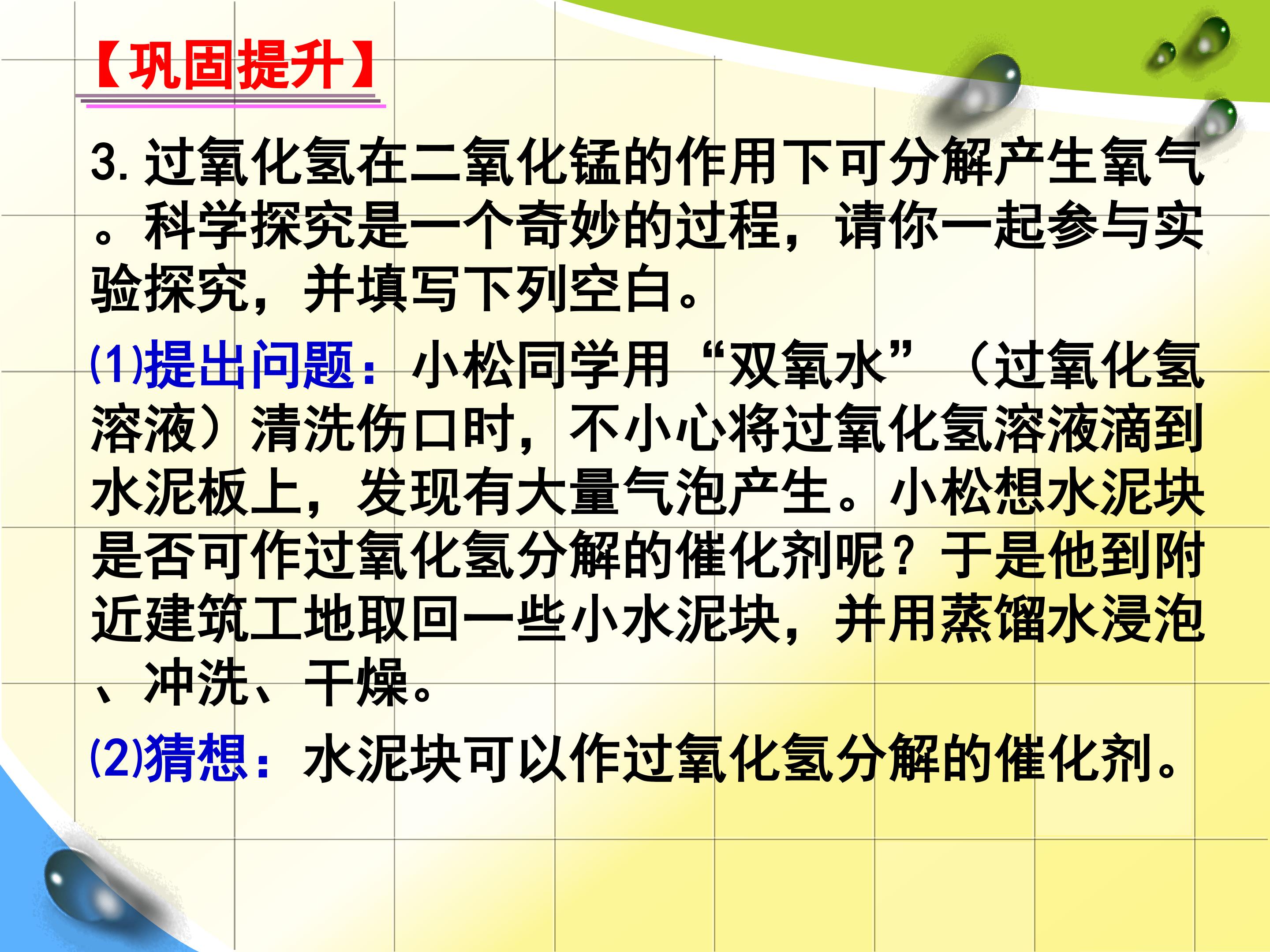 【巩固提升】

3.过氧化氢在二氧化锰的作用下可分解产生氧气。科学探究是一个奇妙的过程，请你一起参与实验探究，并填写下列空白。

(1)提出问题：小松同学用“双氧水”（过氧化氢溶液）清洗伤口时，不小心将过氧化氢溶液滴到水泥板上，发现有大量气泡产生。小松想水泥块是否可作过氧化氢分解的催化剂呢？于是他到附近建筑工地取回一些小水泥块，并用蒸馏水浸泡、冲洗、干燥。

(2)猜想：水泥块可以作过氧化氢分解的催化剂。